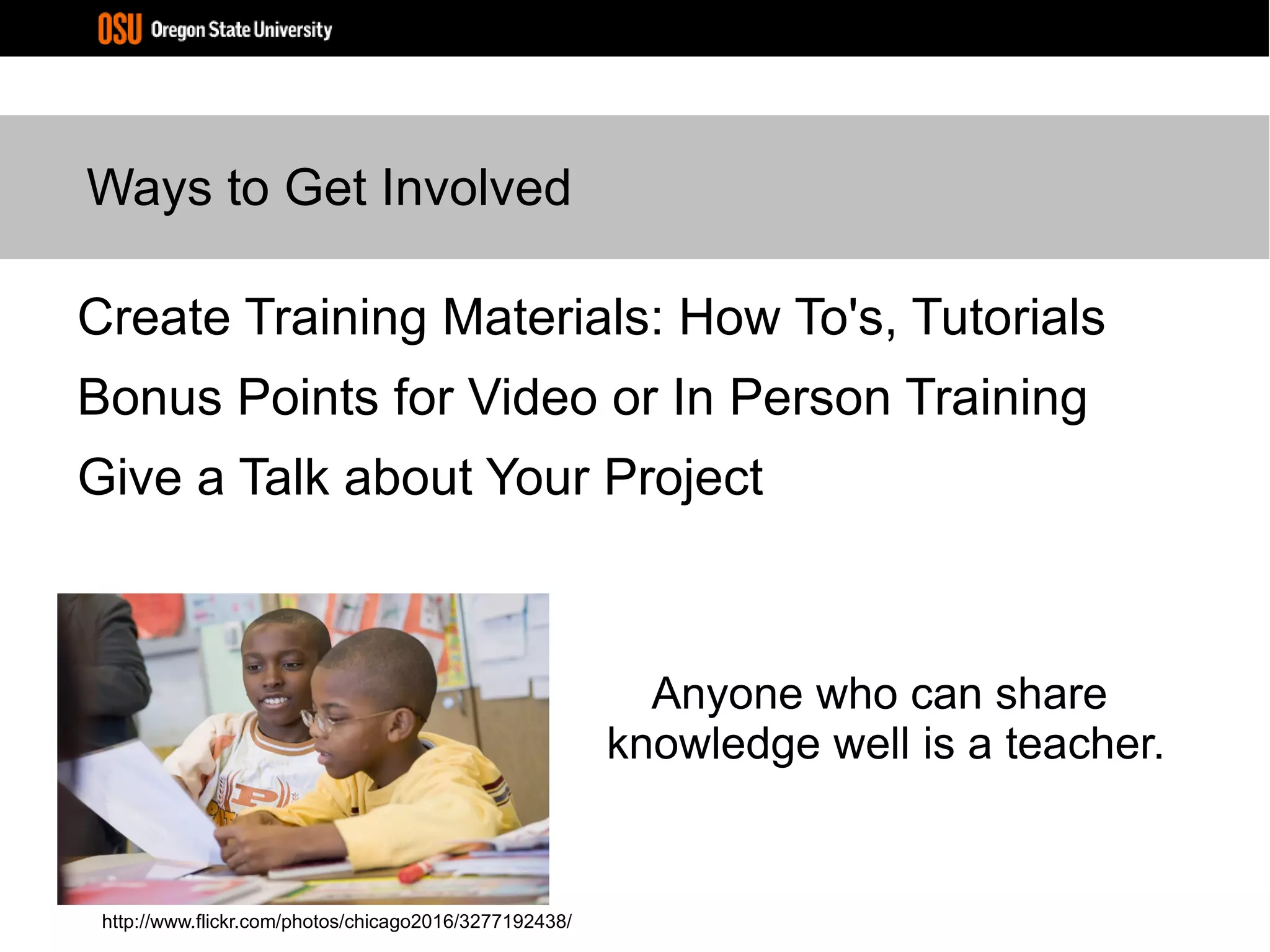 OSU Oregon State University

Ways to Get Involved

Create Training Materials: How To's, Tutorials

Bonus Points for Video or In Person Training

Give a Talk about Your Project

Anyone who can share knowledge well is a teacher.

http://www.flickr.com/photos/chicago2016/3277192438/